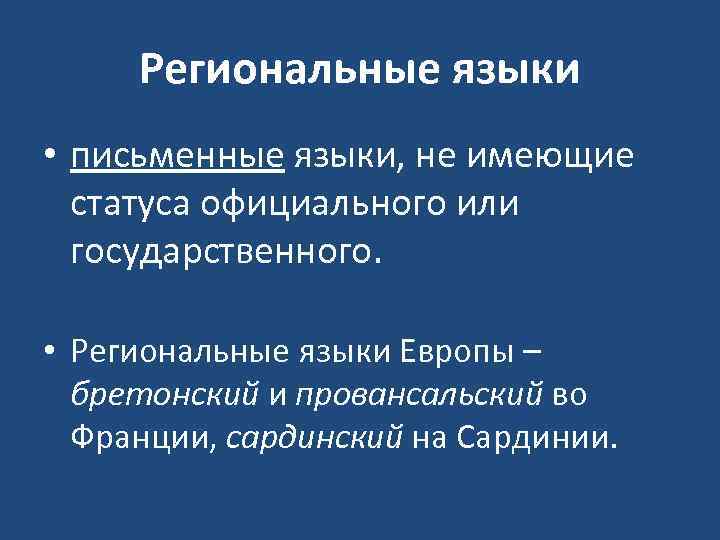 Региональные языки

• письменные языки, не имеющие статуса официального или государственного.

• Региональные языки Европы – бретонский и провансальский во Франции, сардинский на Сардинии.